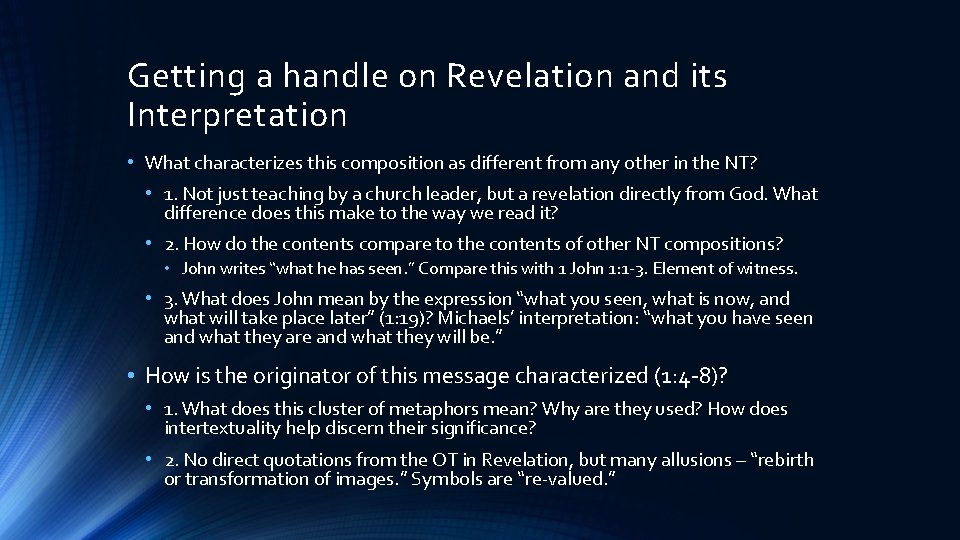 Getting a handle on Revelation and its Interpretation

• What characterizes this composition as different from any other in the NT?

• 1. Not just teaching by a church leader, but a revelation directly from God. What difference does this make to the way we read it?

• 2. How do the contents compare to the contents of other NT compositions?

• John writes "what he has seen." Compare this with 1 John 1:1-3. Element of witness.

• 3. What does John mean by the expression "what you seen, what is now, and what will take place later" (1:19)? Michaels' interpretation: "what you have seen and what they are and what they will be."

• How is the originator of this message characterized (1:4-8)?

• 1. What does this cluster of metaphors mean? Why are they used? How does intertextuality help discern their significance?

• 2. No direct quotations from the OT in Revelation, but many allusions – "rebirth or transformation of images." Symbols are "re-valued."